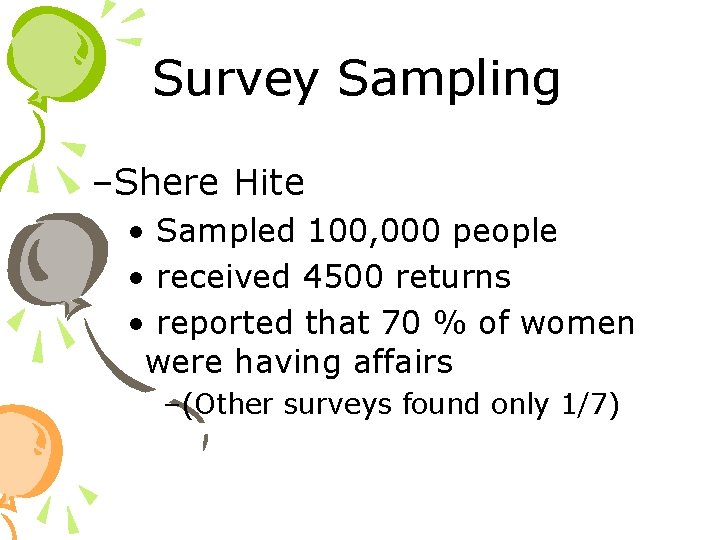 Survey Sampling

–Shere Hite

• Sampled 100,000 people
• received 4500 returns
• reported that 70 % of women were having affairs

–(Other surveys found only 1/7)